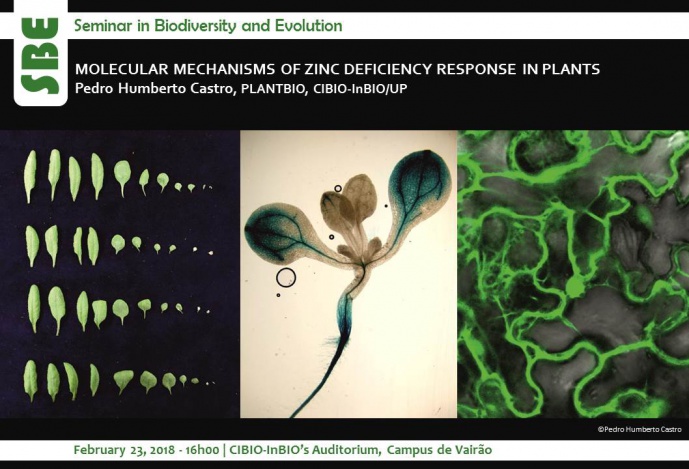 SBE

Seminar in Biodiversity and Evolution

MOLECULAR MECHANISMS OF ZINC DEFICIENCY RESPONSE IN PLANTS
Pedro Humberto Castro, PLANTBIO, CIBIO-InBIO/UP

©Pedro Humberto Castro

February 23, 2018 - 16h00 | CIBIO-InBIO's Auditorium, Campus de Vairão